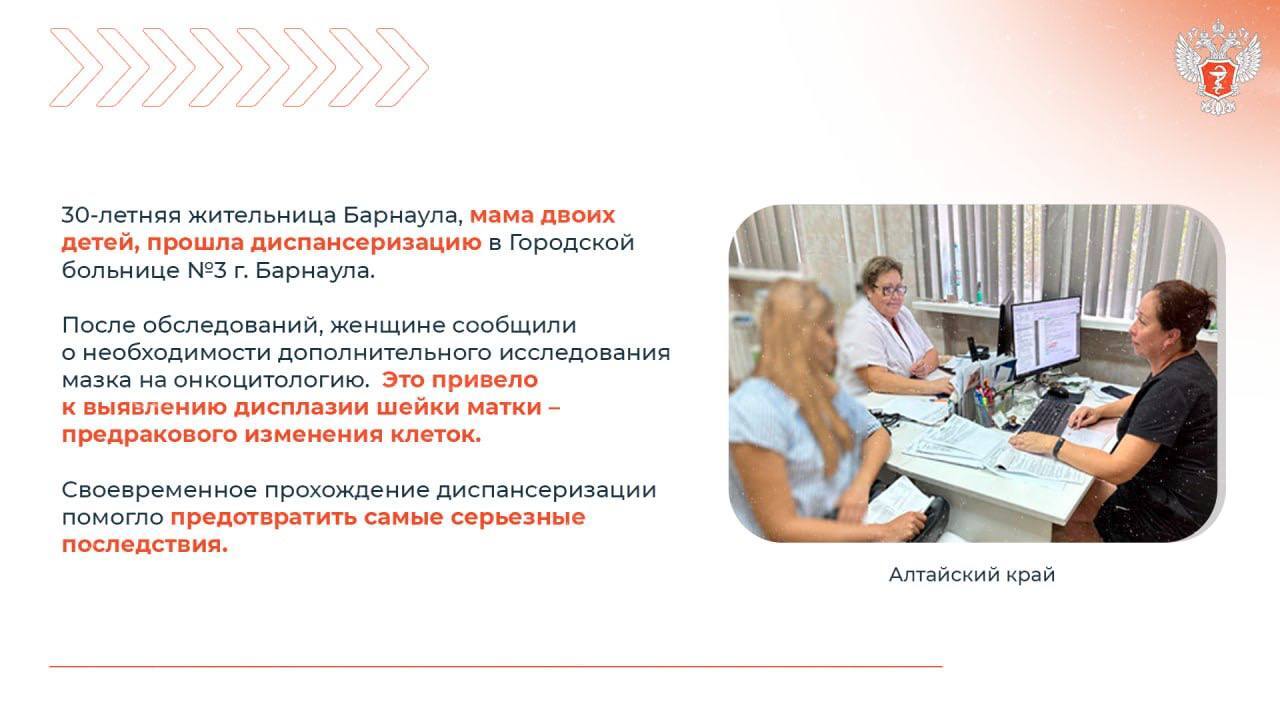 30-летняя жительница Барнаула, мама двоих детей, прошла диспансеризацию в Городской больнице №3 г. Барнаула.

После обследований, женщине сообщили о необходимости дополнительного исследования мазка на онкоцитологию. Это привело к выявлению дисплазии шейки матки – предракового изменения клеток.

Своевременное прохождение диспансеризации помогло предотвратить самые серьезные последствия.

Алтайский край